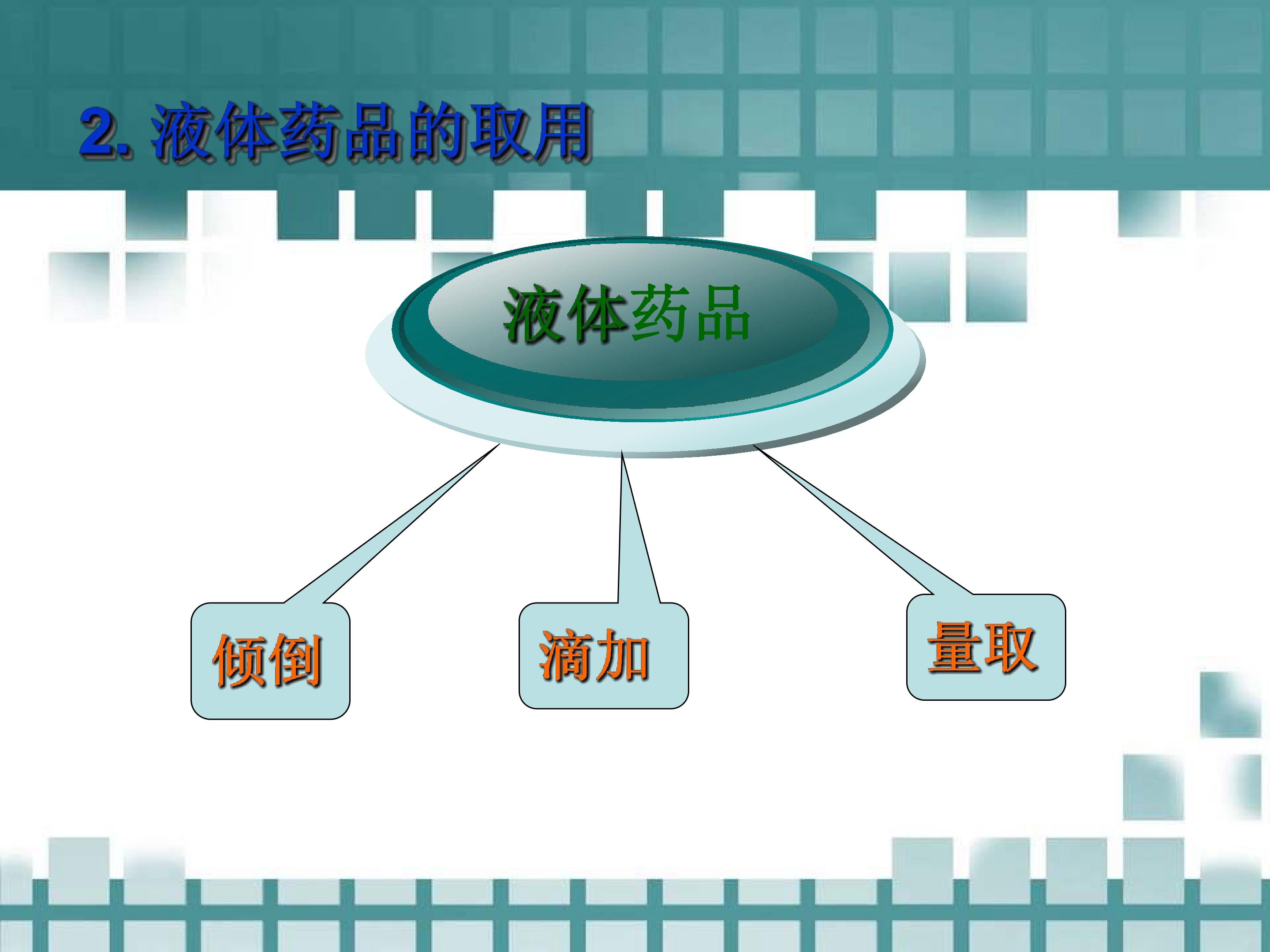 2.液体药品的取用

液体药品

倾倒

滴加

量取